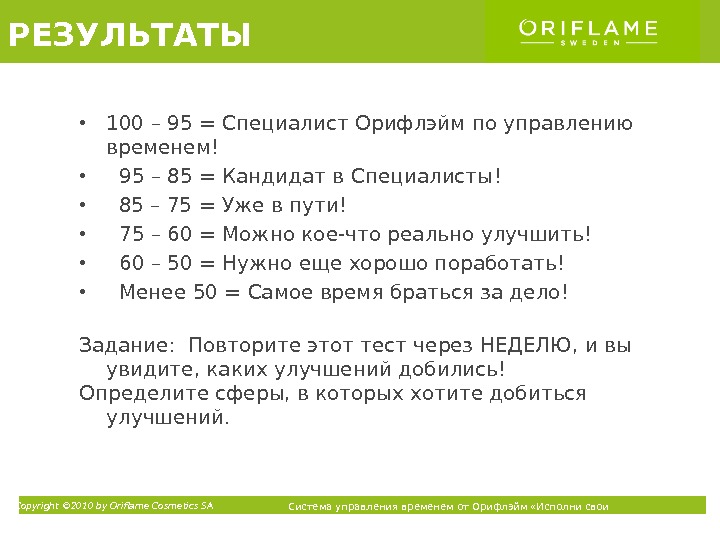 РЕЗУЛЬТАТЫ

ORIFLAME
SWEDEN

• 100 – 95 = Специалист Орифлэйм по управлению временем!
• 95 – 85 = Кандидат в Специалисты!
• 85 – 75 = Уже в пути!
• 75 – 60 = Можно кое-что реально улучшить!
• 60 – 50 = Нужно еще хорошо поработать!
• Менее 50 = Самое время браться за дело!

Задание: Повторите этот тест через НЕДЕЛЮ, и вы увидите, каких улучшений добились!
Определите сферы, в которых хотите добиться улучшений.

Copyright ©2010 by Oriflame Cosmetics SA

Система управления временем от Орифлэйм «Исполни свои